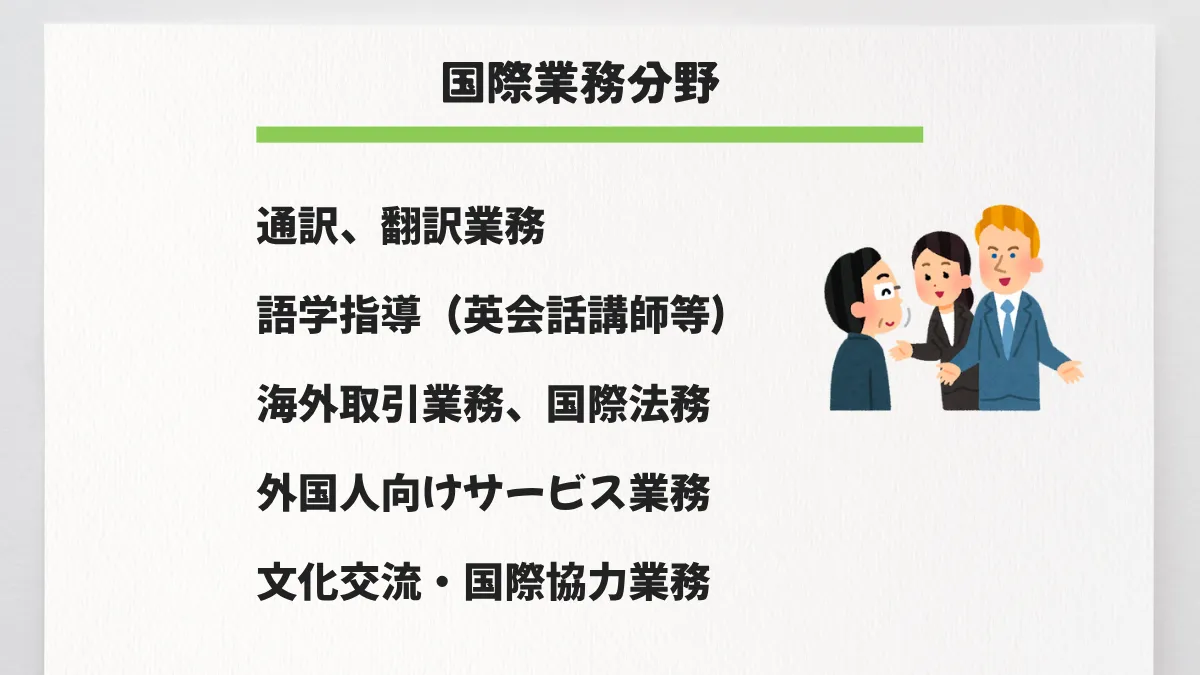 国際業務分野

通訳、翻訳業務

語学指導（英会話講師等）

海外取引業務、国際法務

外国人向けサービス業務

文化交流・国際協力業務